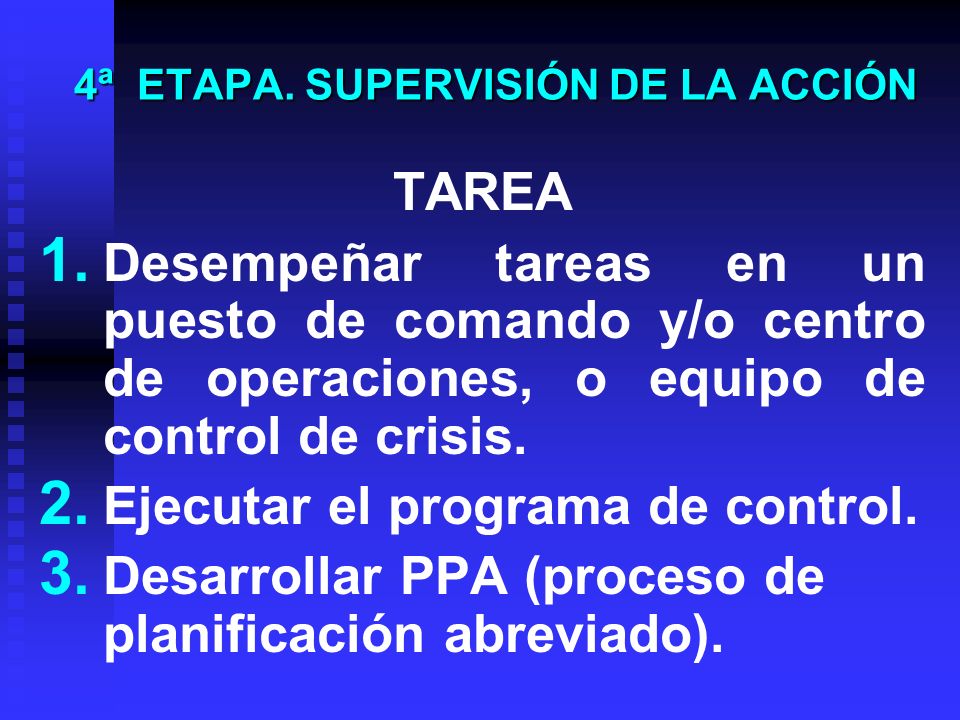 4ª ETAPA. SUPERVISIÓN DE LA ACCIÓN

TAREA

1. Desempeñar tareas en un puesto de comando y/o centro de operaciones, o equipo de control de crisis.
2. Ejecutar el programa de control.
3. Desarrollar PPA (proceso de planificación abreviado).